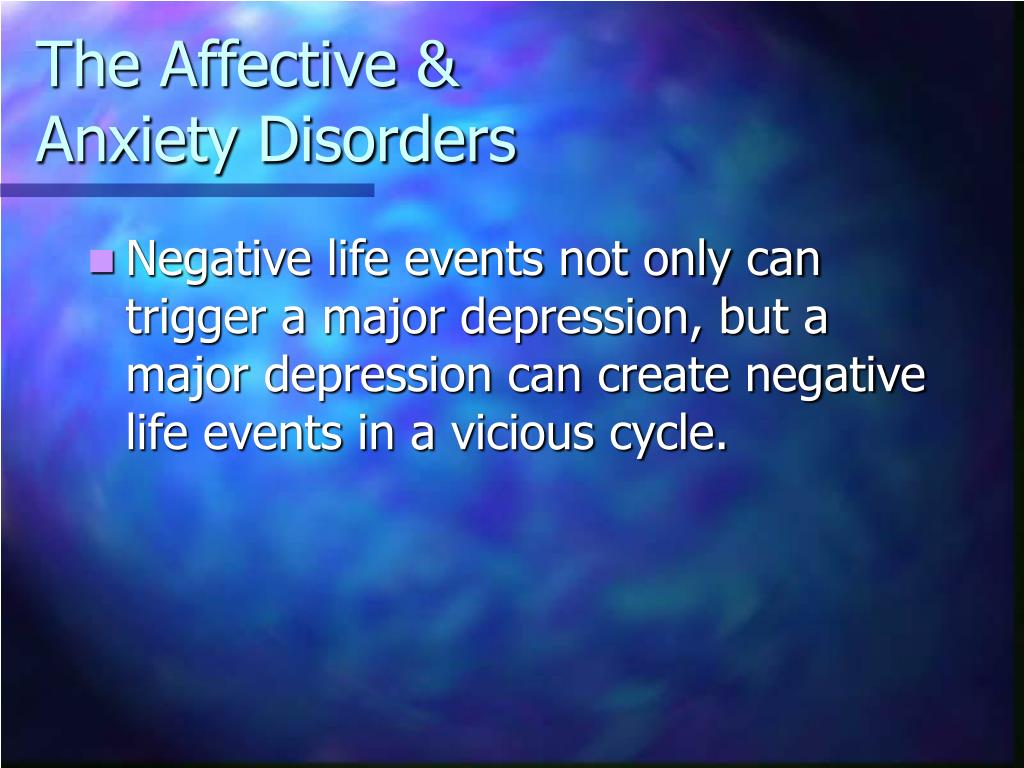 The Affective & Anxiety Disorders

Negative life events not only can trigger a major depression, but a major depression can create negative life events in a vicious cycle.